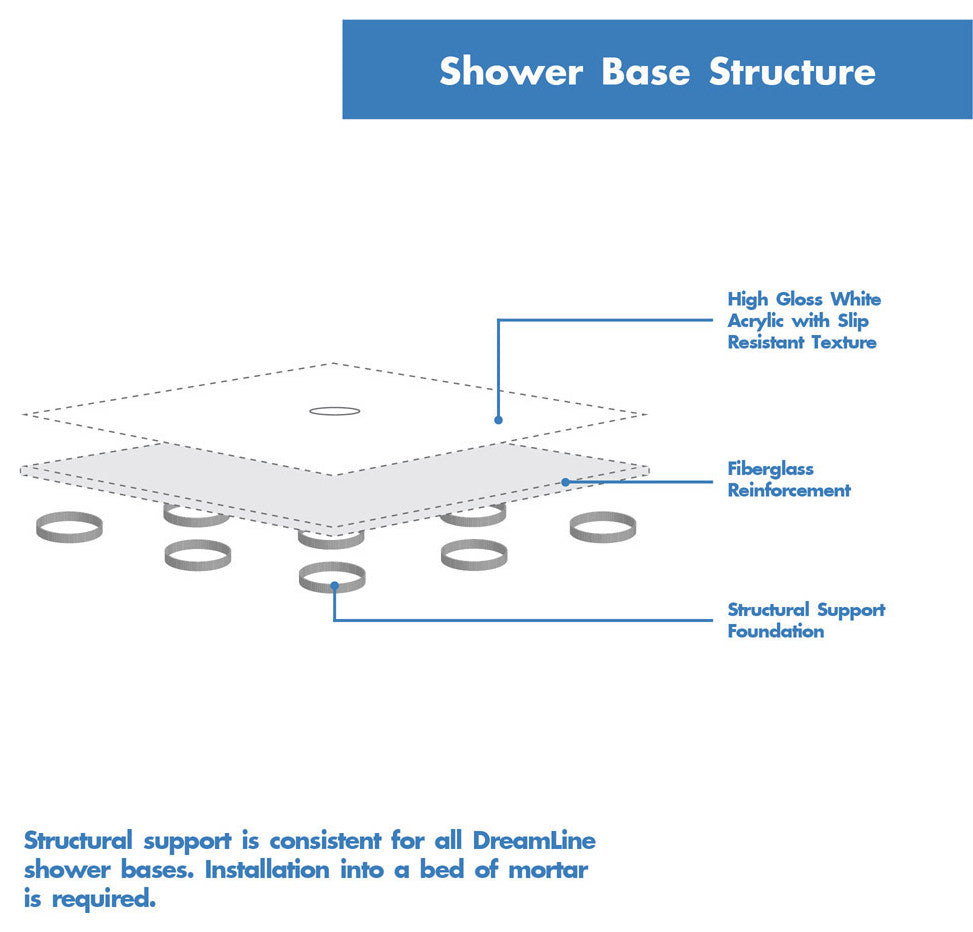 Shower Base Structure

High Gloss White Acrylic with Slip Resistant Texture

Fiberglass Reinforcement

Structural Support Foundation

Structural support is consistent for all DreamLine shower bases. Installation into a bed of mortar is required.